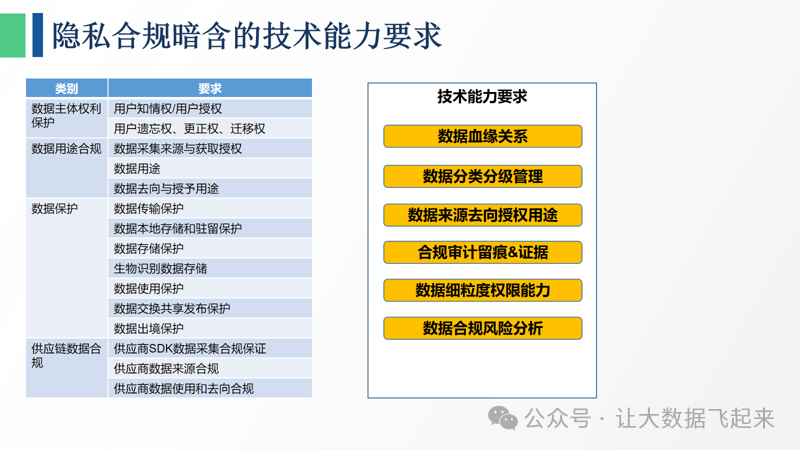 隐私合规暗含的技术能力要求

| 类别 | 要求 |
|---|---|
| 数据主体权利保护 | 用户知情权/用户授权 |
| | 用户遗忘权、更正权、迁移权 |
| 数据用途合规 | 数据采集来源与获取授权 |
| | 数据用途 |
| | 数据去向与授予用途 |
| 数据保护 | 数据传输保护 |
| | 数据本地存储和驻留保护 |
| | 数据存储保护 |
| | 生物识别数据存储 |
| | 数据使用保护 |
| | 数据交换共享发布保护 |
| | 数据出境保护 |
| 供应链数据合规 | 供应商SDK数据采集合规保证 |
| | 供应商数据来源合规 |
| | 供应商数据使用和去向合规 |

技术能力要求

数据血缘关系

数据分类分级管理

数据来源去向授权用途

合规审计留痕&证据

数据细粒度权限能力

数据合规风险分析

公众号 · 让大数据飞起来